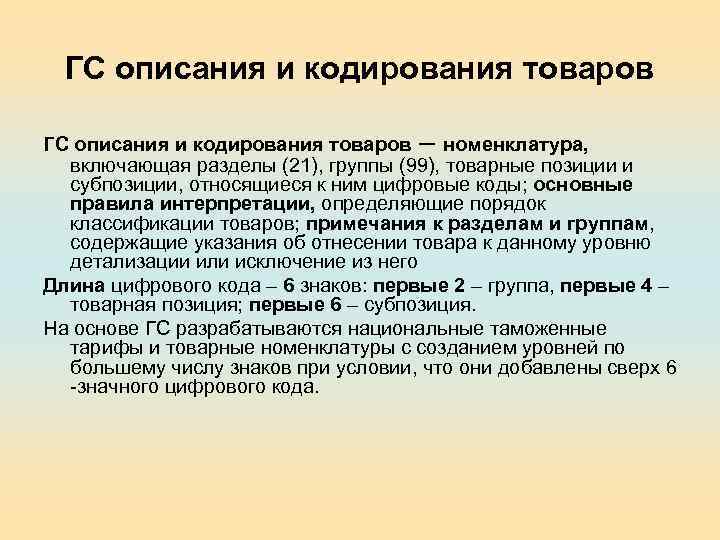 ГС описания и кодирования товаров

ГС описания и кодирования товаров — номенклатура, включающая разделы (21), группы (99), товарные позиции и субпозиции, относящиеся к ним цифровые коды; основные правила интерпретации, определяющие порядок классификации товаров; примечания к разделам и группам, содержащие указания об отнесении товара к данному уровню детализации или исключение из него

Длина цифрового кода – 6 знаков: первые 2 – группа, первые 4 – товарная позиция; первые 6 – субпозиция.

На основе ГС разрабатываются национальные таможенные тарифы и товарные номенклатуры с созданием уровней по большему числу знаков при условии, что они добавлены сверх 6 -значного цифрового кода.